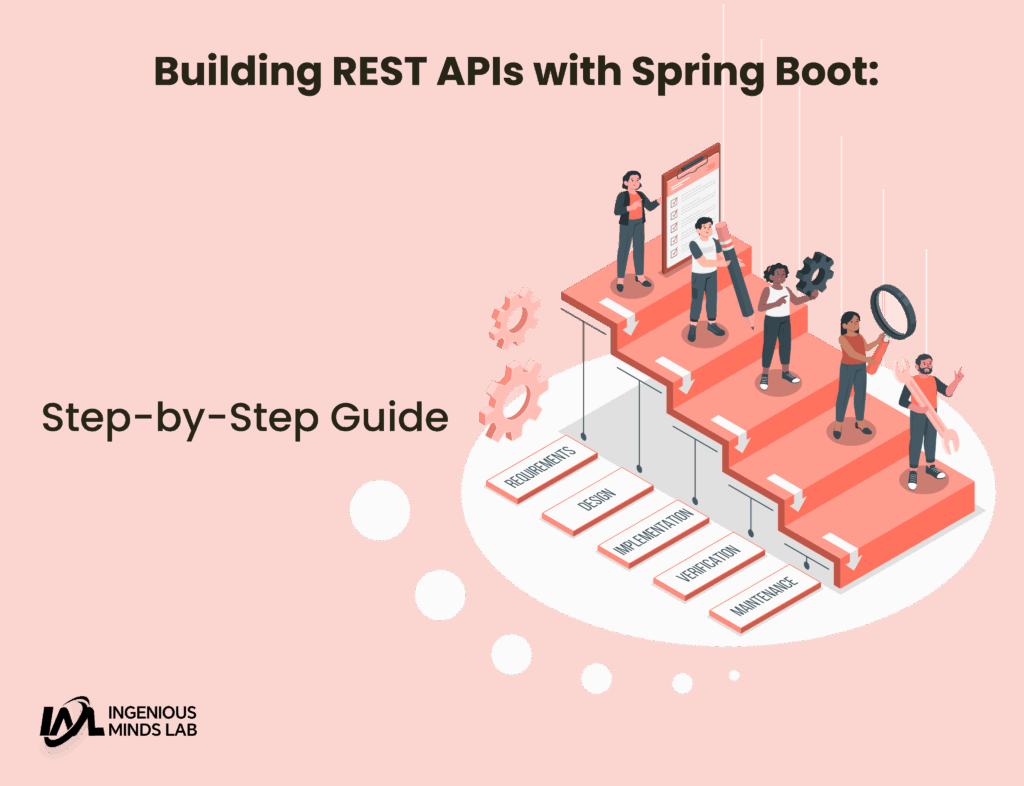 Building REST APIs with Spring Boot:

Step-by-Step Guide

REQUIREMENTS

DESIGN

IMPLEMENTATION

VERIFICATION

MAINTENANCE

IML INGENIOUS MINDS LAB